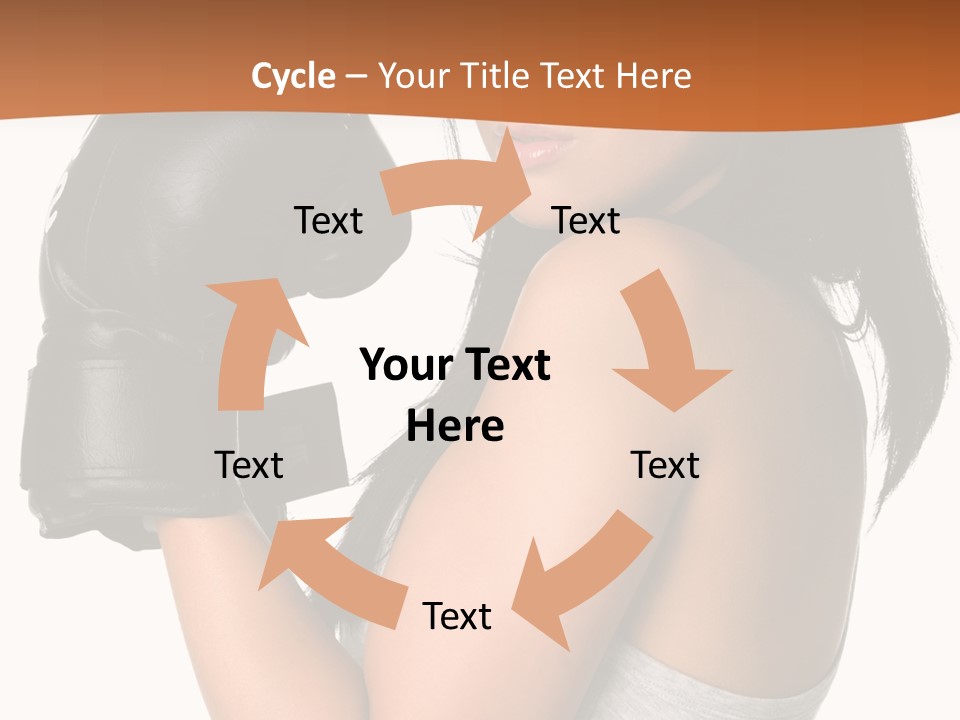 Cycle – Your Title Text Here

Text

Text

Your Text Here

Text

Text

Text